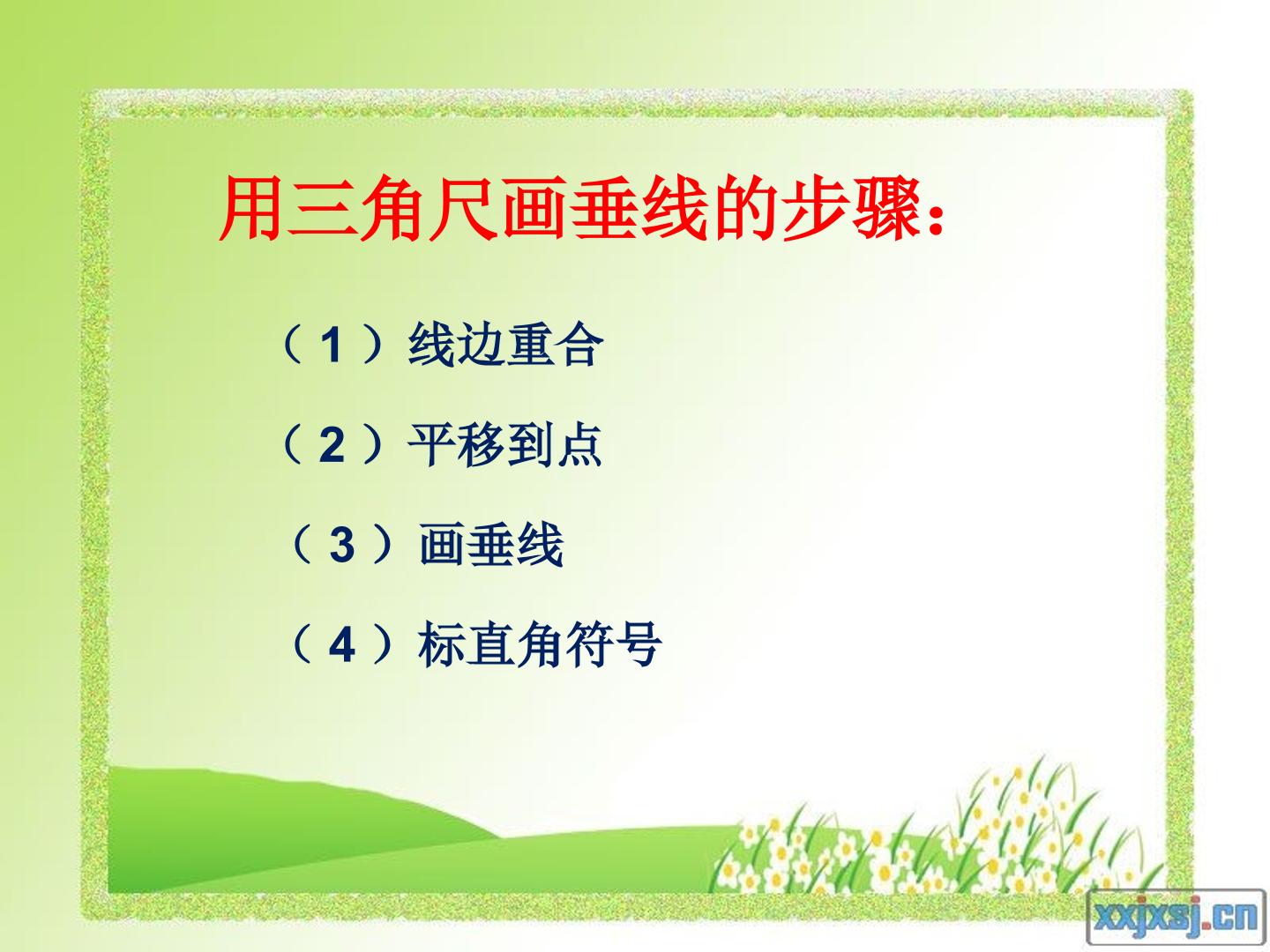 用三角尺画垂线的步骤：

（1）线边重合

（2）平移到点

（3）画垂线

（4）标直角符号

xxjxsj.cn